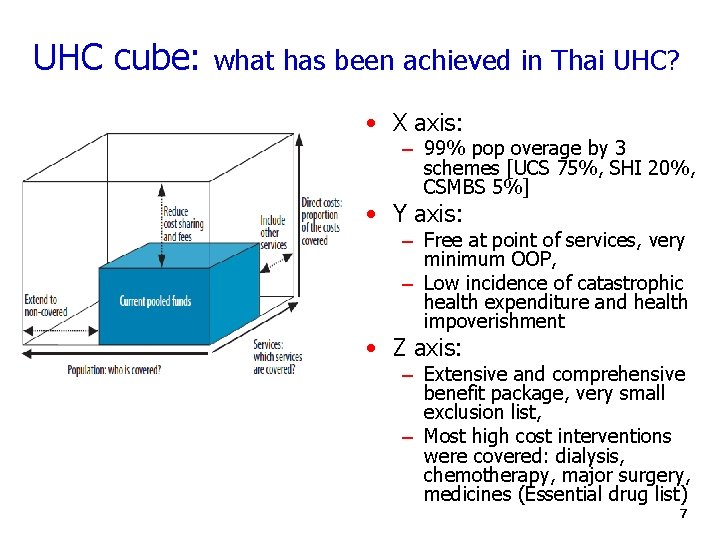 UHC cube: what has been achieved in Thai UHC?

Reduce cost sharing and fees

Include other services

Direct costs: proportion of the costs covered

Extend to non-covered

Current pooled funds

Services: which services are covered?

Population: who is covered?

• X axis:
– 99% pop overage by 3 schemes [UCS 75%, SHI 20%, CSMBS 5%]
• Y axis:
– Free at point of services, very minimum OOP,
– Low incidence of catastrophic health expenditure and health impoverishment
• Z axis:
– Extensive and comprehensive benefit package, very small exclusion list,
– Most high cost interventions were covered: dialysis, chemotherapy, major surgery, medicines (Essential drug list)

7